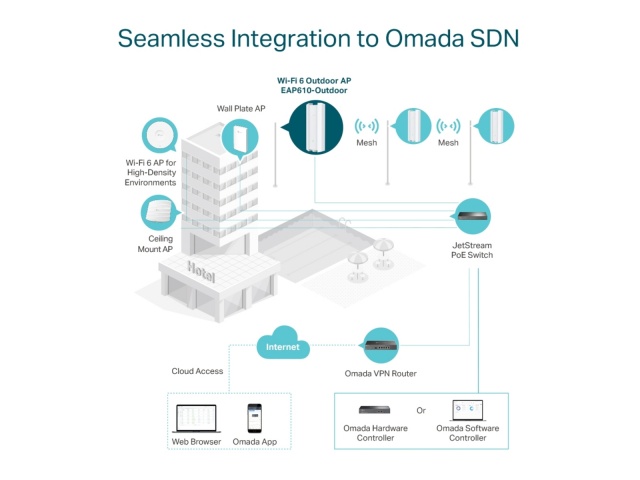 Seamless Integration to Omada SDN

Wi-Fi 6 Outdoor AP
EAP610-Outdoor

Wall Plate AP

Mesh

Mesh

Wi-Fi 6 AP for High-Density Environments

Ceiling Mount AP

Hotel

JetStream PoE Switch

Internet

Cloud Access

Omada VPN Router

Web Browser

Omada App

Omada Hardware Controller

Or

Omada Software Controller